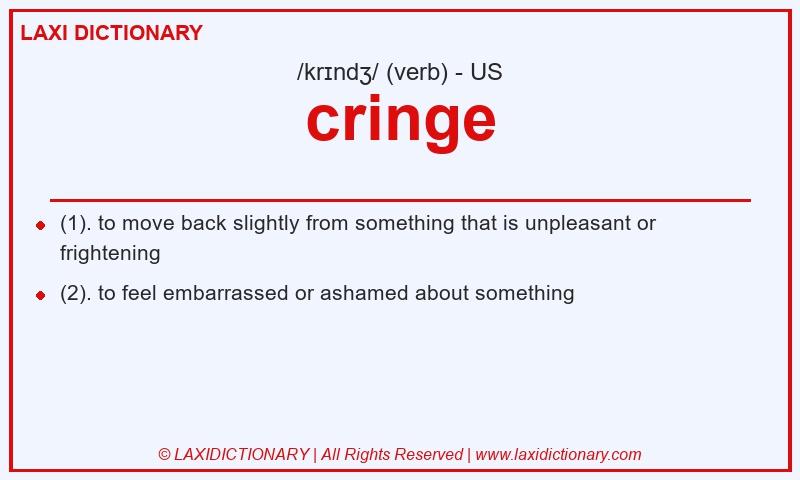 LAXI DICTIONARY

/krɪndʒ/ (verb) - US

cringe

- (1). to move back slightly from something that is unpleasant or frightening
- (2). to feel embarrassed or ashamed about something

© LAXIDICTIONARY | All Rights Reserved | www.laxidictionary.com